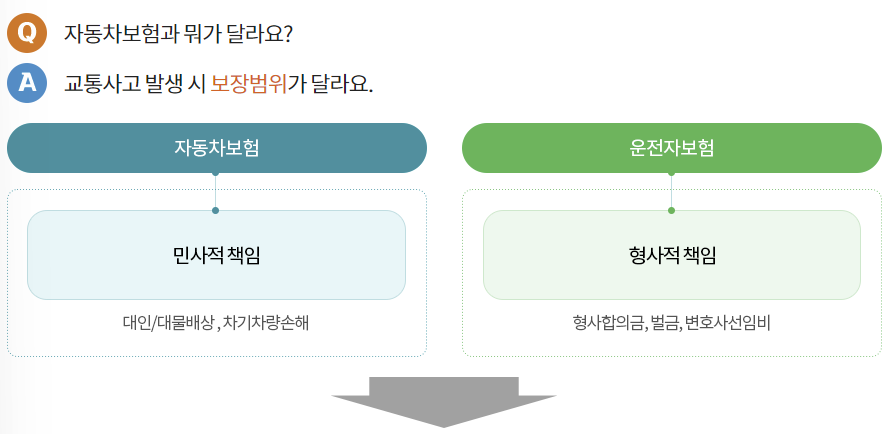 Q 자동차보험과 뭐가 달라요?

A 교통사고 발생 시 보장범위가 달라요.

자동차보험

민사적 책임

대인/대물배상 , 차기차량손해

운전자보험

형사적 책임

형사합의금, 벌금, 변호사선임비